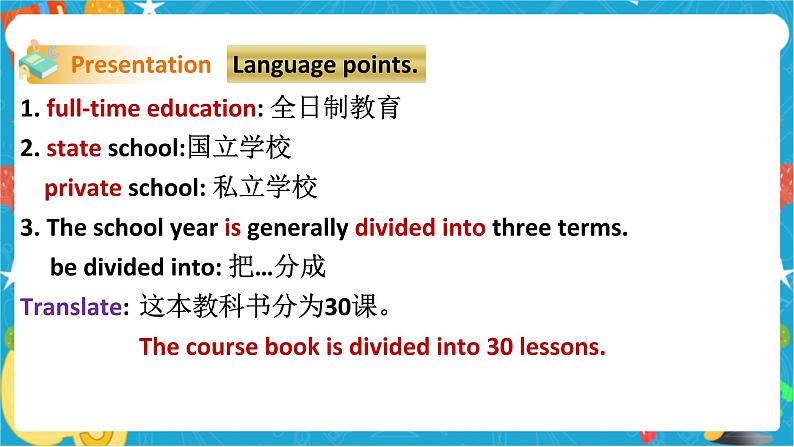 Presentation Language points.

1. full-time education: 全日制教育

2. state school:国立学校

private school: 私立学校

3. The school year is generally divided into three terms.

be divided into: 把…分成

Translate: 这本教科书分为30课。

The course book is divided into 30 lessons.